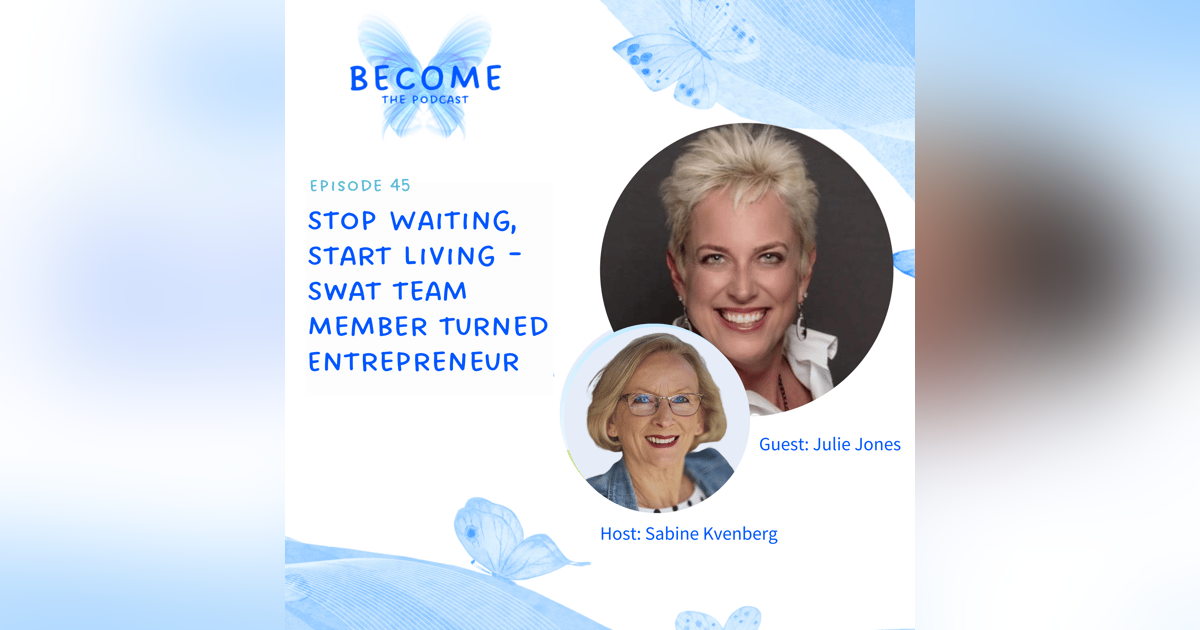 BECOME
THE PODCAST

EPISODE 45

STOP WAITING, START LIVING - SWAT TEAM MEMBER TURNED ENTREPRENEUR

Guest: Julie Jones

Host: Sabine Kvenberg